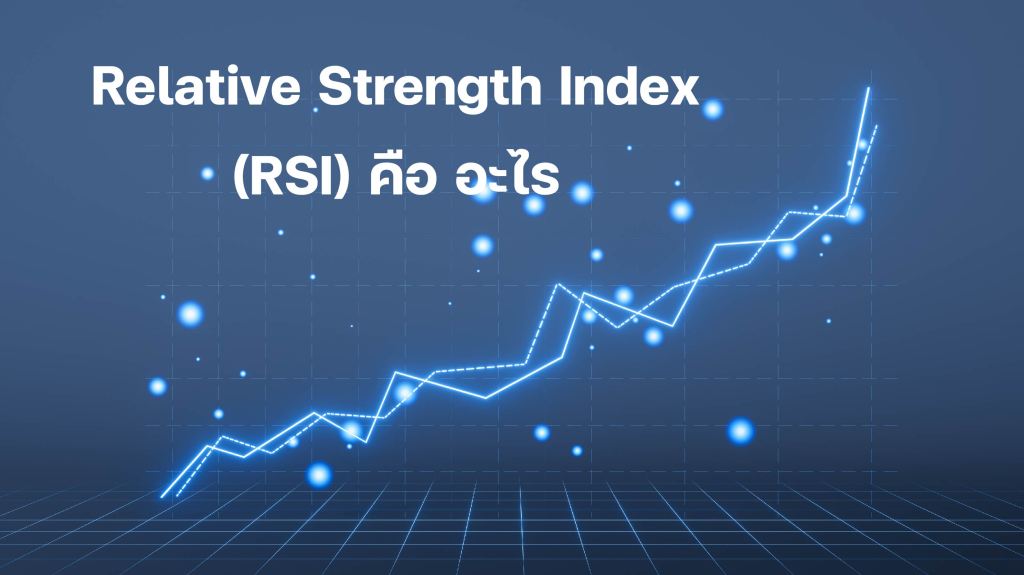 Relative Strength Index
(RSI) คือ อะไร